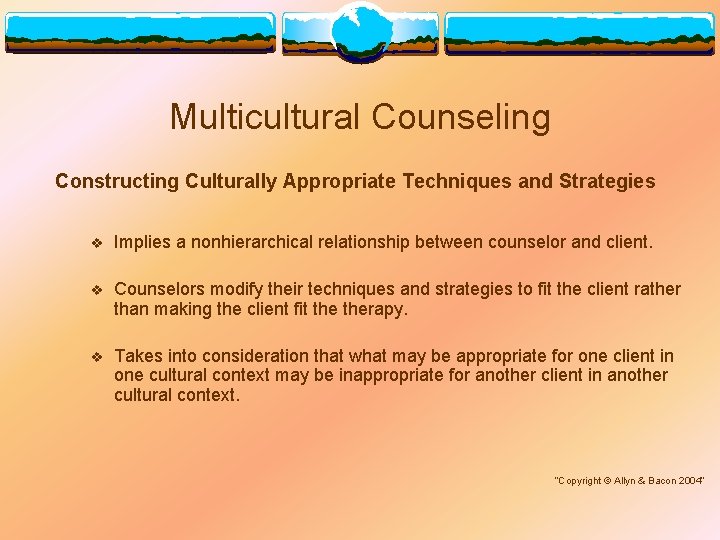 Multicultural Counseling

Constructing Culturally Appropriate Techniques and Strategies

❖ Implies a nonhierarchical relationship between counselor and client.

❖ Counselors modify their techniques and strategies to fit the client rather than making the client fit the therapy.

❖ Takes into consideration that what may be appropriate for one client in one cultural context may be inappropriate for another client in another cultural context.

"Copyright © Allyn & Bacon 2004"